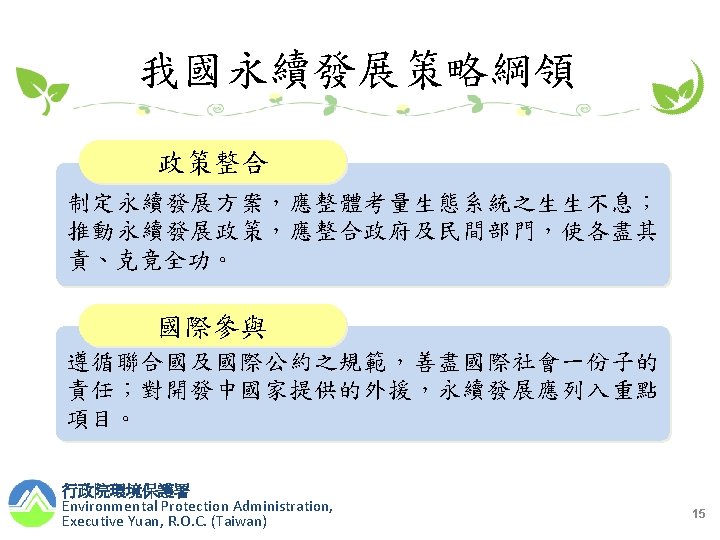 我國永續發展策略綱領

政策整合

制定永續發展方案，應整體考量生態系統之生生不息；推動永續發展政策，應整合政府及民間部門，使各盡其責、克竟全功。

國際參與

遵循聯合國及國際公約之規範，善盡國際社會一份子的責任；對開發中國家提供的外援，永續發展應列入重點項目。

行政院環境保護署
Environmental Protection Administration, Executive Yuan, R.O.C. (Taiwan)

15